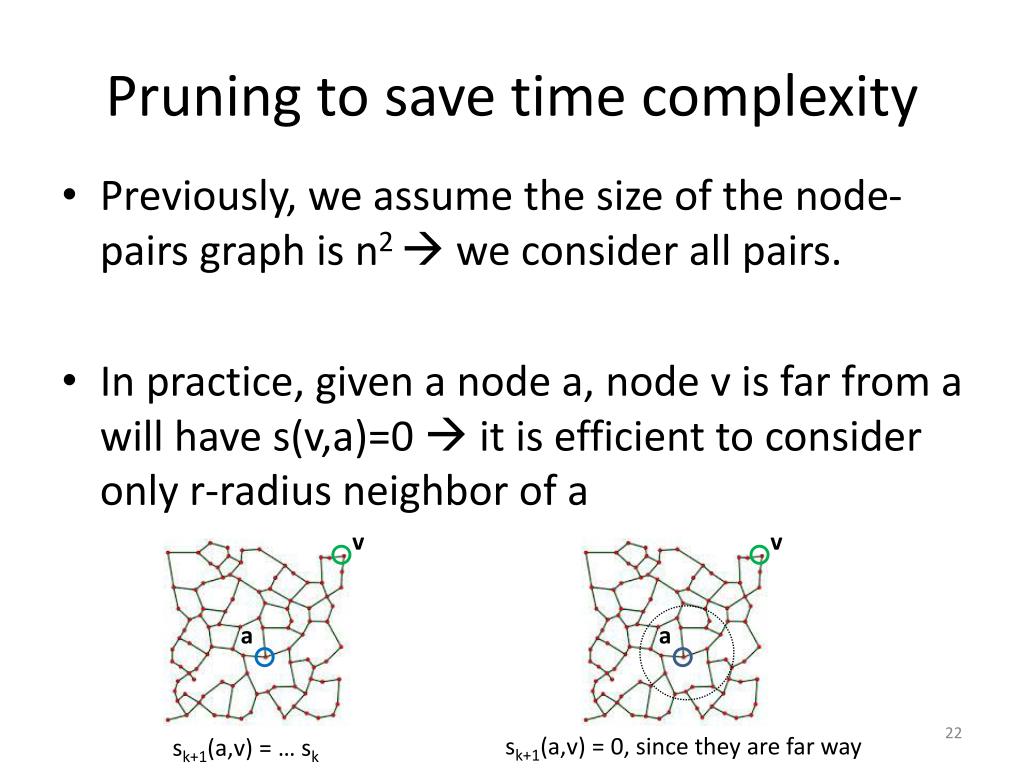 Pruning to save time complexity

• Previously, we assume the size of the node-pairs graph is $n^2$ → we consider all pairs.

• In practice, given a node a, node v is far from a will have s(v,a)=0 → it is efficient to consider only r-radius neighbor of a

v

a

v

a

$s_{k+1}$(a,v) = … $s_k$

$s_{k+1}$(a,v) = 0, since they are far way

22